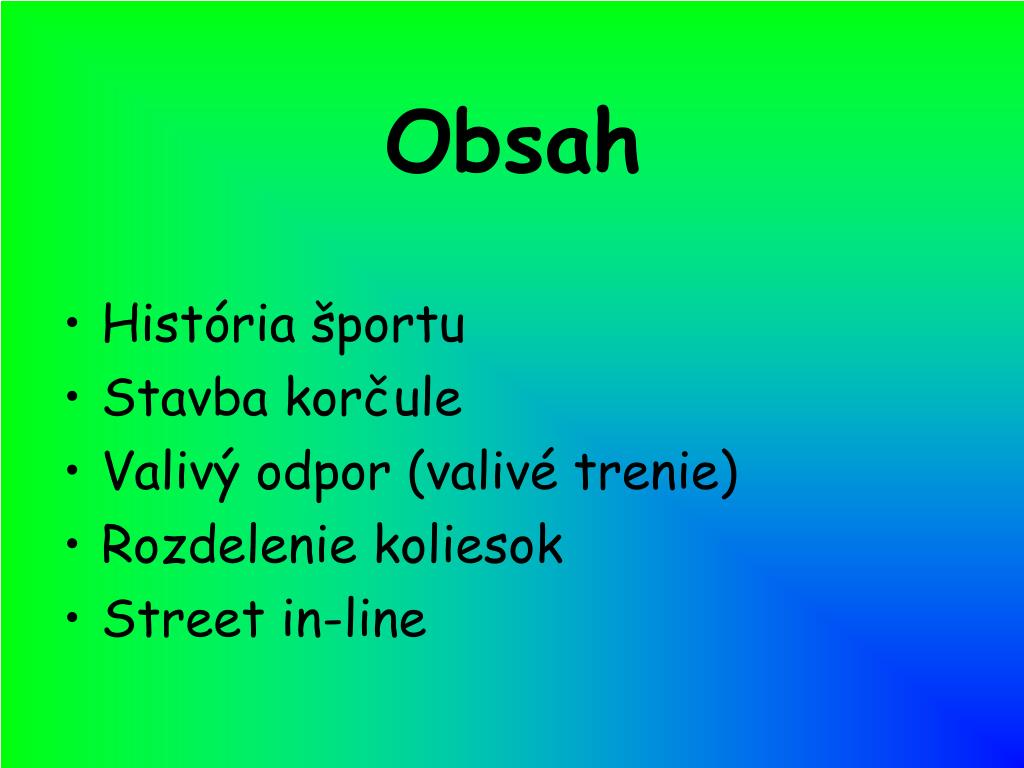 Obsah

• História športu
• Stavba korčule
• Valivý odpor (valivé trenie)
• Rozdelenie koliesok
• Street in-line